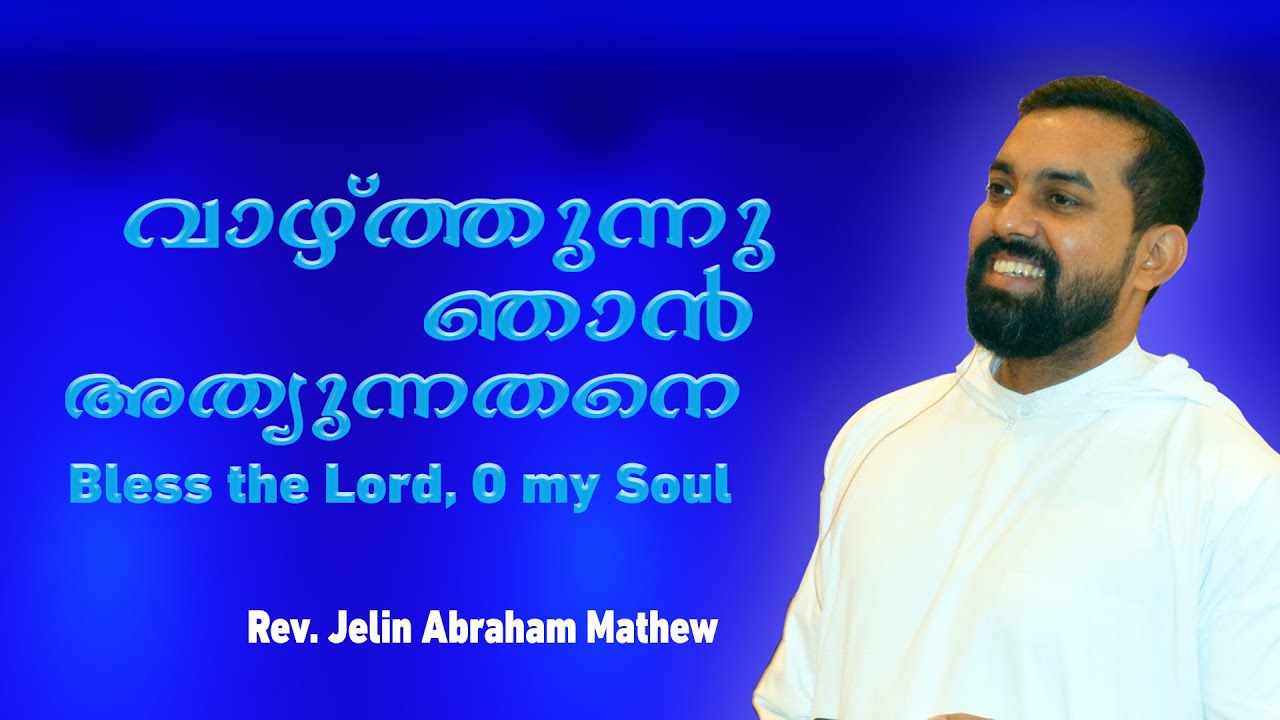 വാഴ്ത്തുന്നു ഞാൻ അത്യുന്നതനെ

Bless the Lord, O my Soul

Rev. Jelin Abraham Mathew